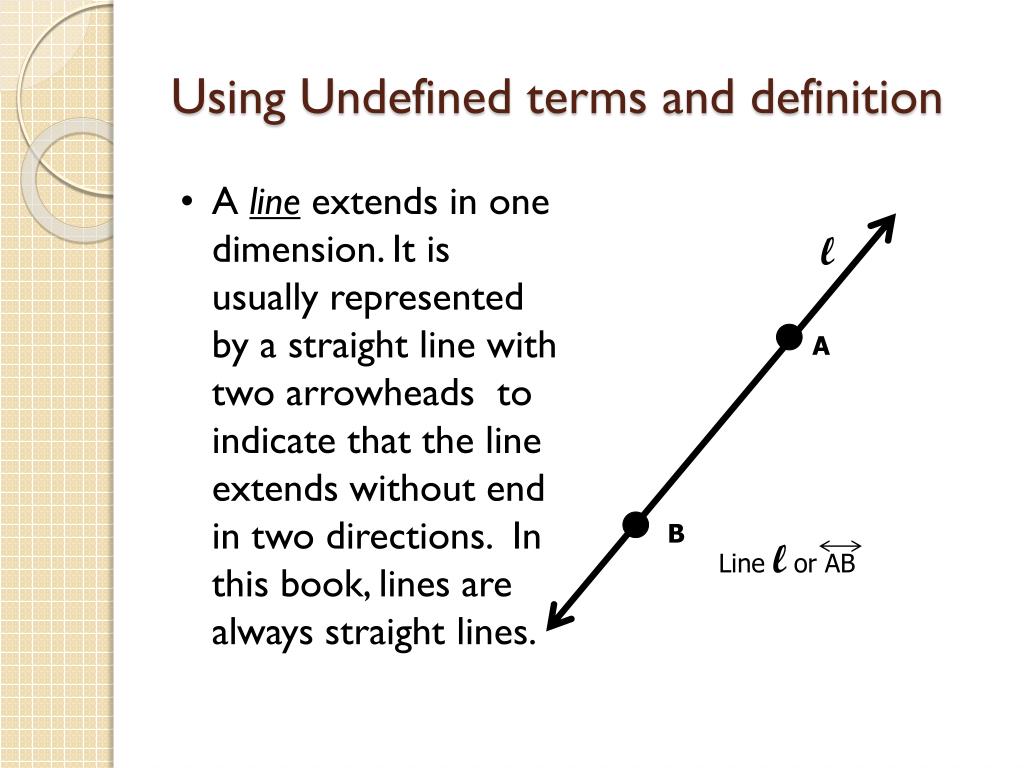 Using Undefined terms and definition

• A line extends in one dimension. It is usually represented by a straight line with two arrowheads to indicate that the line extends without end in two directions. In this book, lines are always straight lines.

$\ell$

A

B

Line $\ell$ or $\overleftrightarrow{AB}$